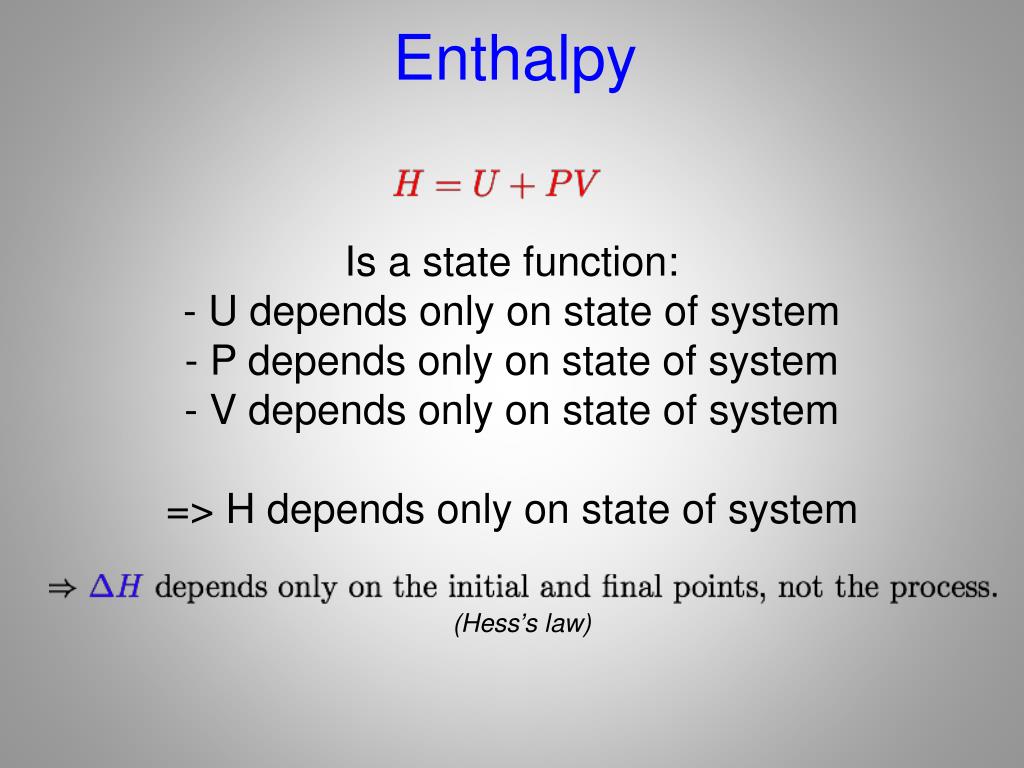 Enthalpy

$H = U + PV$

Is a state function:
- U depends only on state of system
- P depends only on state of system
- V depends only on state of system

=> H depends only on state of system

$\Rightarrow \Delta H$ depends only on the initial and final points, not the process.
(Hess's law)